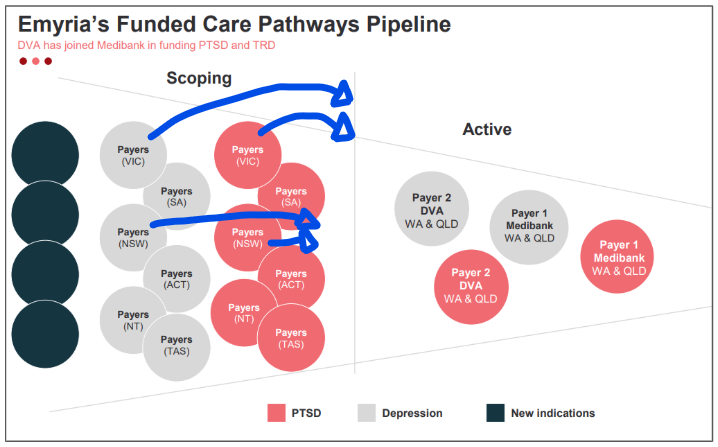 Emyria's Funded Care Pathways Pipeline

DVA has joined Medibank in funding PTSD and TRD

Scoping

Payers (VIC)

Payers (SA)

Payers (NSW)

Payers (ACT)

Payers (NT)

Payers (TAS)

Payers (VIC)

Payers (SA)

Payers (NSW)

Payers (ACT)

Payers (NT)

Payers (TAS)

Active

Payer 2 DVA WA & QLD

Payer 1 Medibank WA & QLD

Payer 2 DVA WA & QLD

Payer 1 Medibank WA & QLD

PTSD

Depression

New indications